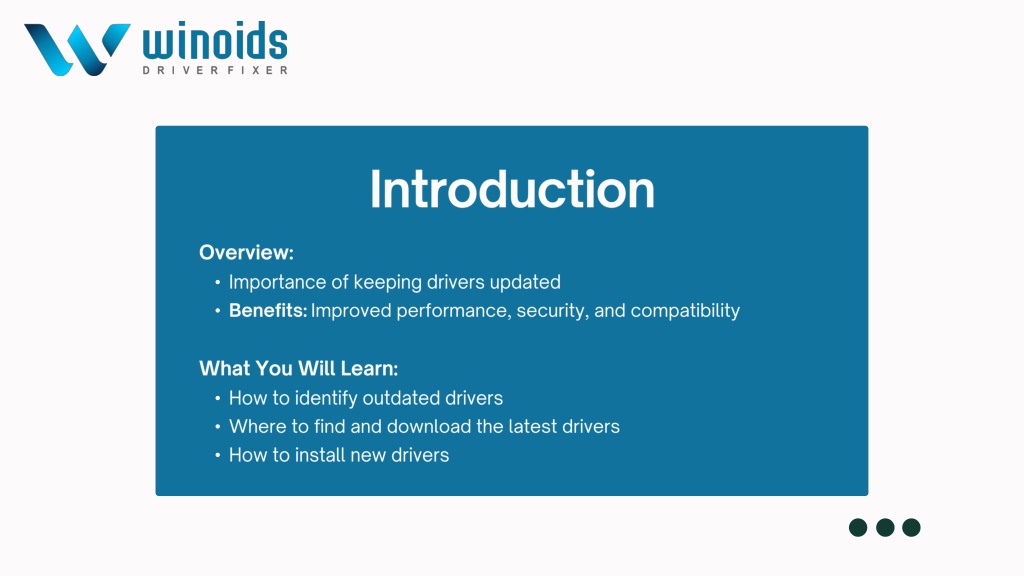 WINOIDS
DRIVER FIXER

Introduction

Overview:
• Importance of keeping drivers updated
• Benefits: Improved performance, security, and compatibility

What You Will Learn:
• How to identify outdated drivers
• Where to find and download the latest drivers
• How to install new drivers